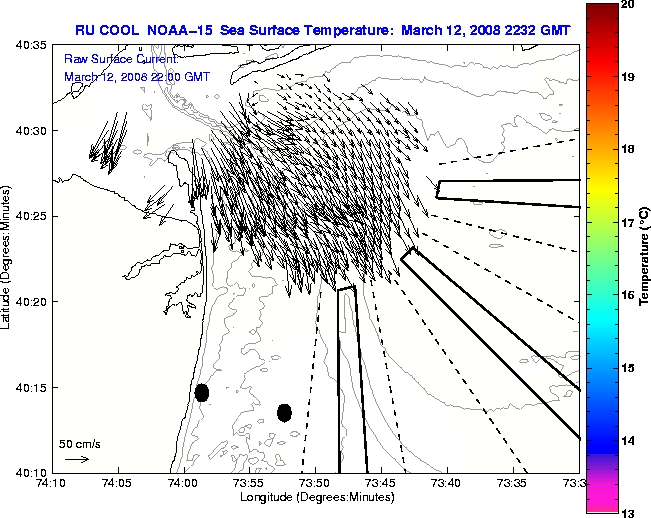 RU COOL NOAA-15 Sea Surface Temperature: March 12, 2008 2232 GMT

Raw Surface Current:
March 12, 2008 22:00 GMT

40:35
40:30
40:25
40:20
40:15
40:10

Latitude (Degrees:Minutes)

50 cm/s

74:10
74:05
74:00
73:55
73:50
73:45
73:40
73:35
73:3

Longitude (Degrees:Minutes)

20
19
18
17
16
15
14
13

Temperature (°C)